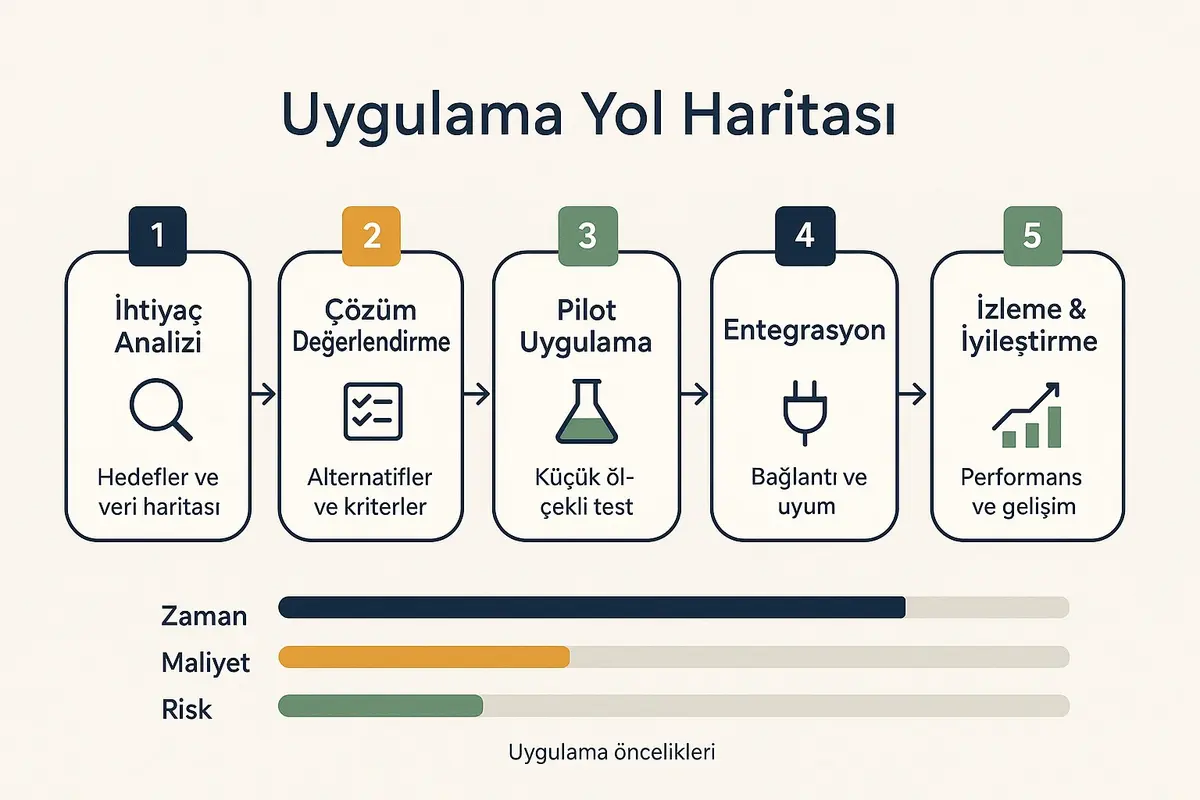 Uygulama Yol Haritası

1
İhtiyaç Analizi
Hedefler ve veri haritası

2
Çözüm Değerlendirme
Alternatifler ve kriterler

3
Pilot Uygulama
Küçük ölçekli test

4
Entegrasyon
Bağlantı ve uyum

5
İzleme & İyileştirme
Performans ve gelişim

Zaman
Maliyet
Risk

Uygulama öncelikleri